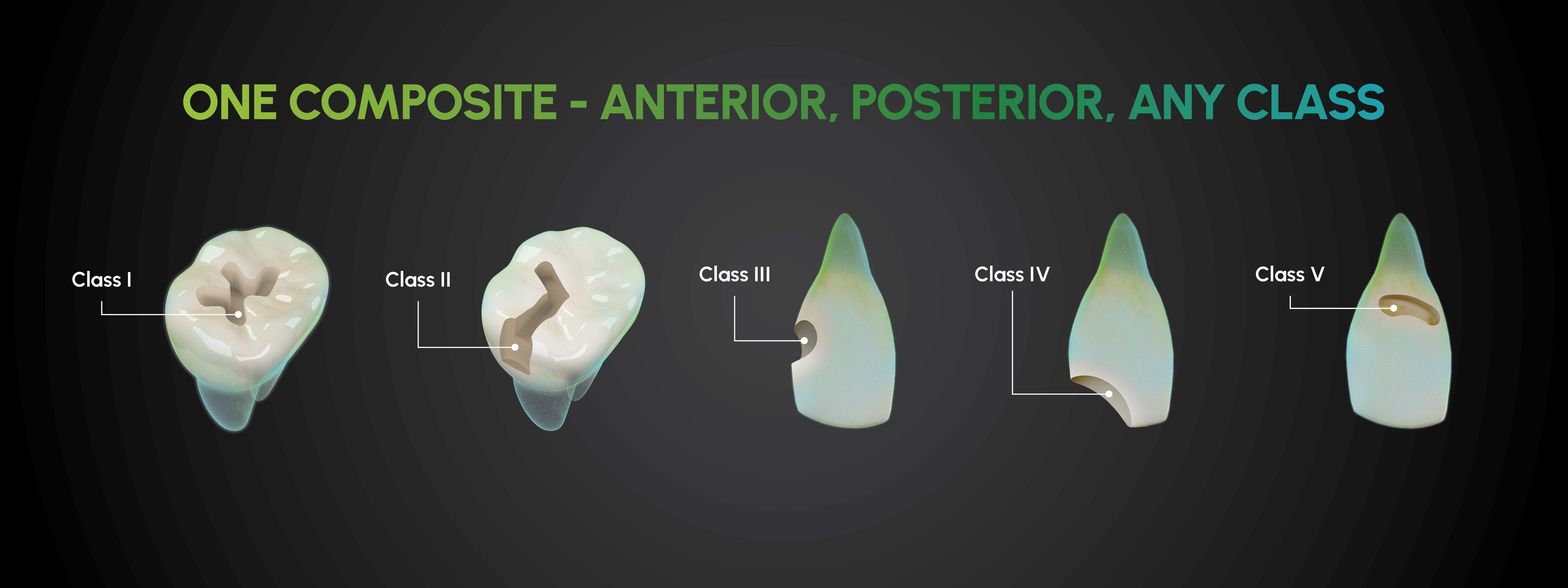 ONE COMPOSITE - ANTERIOR, POSTERIOR, ANY CLASS

Class I

Class II

Class III

Class IV

Class V